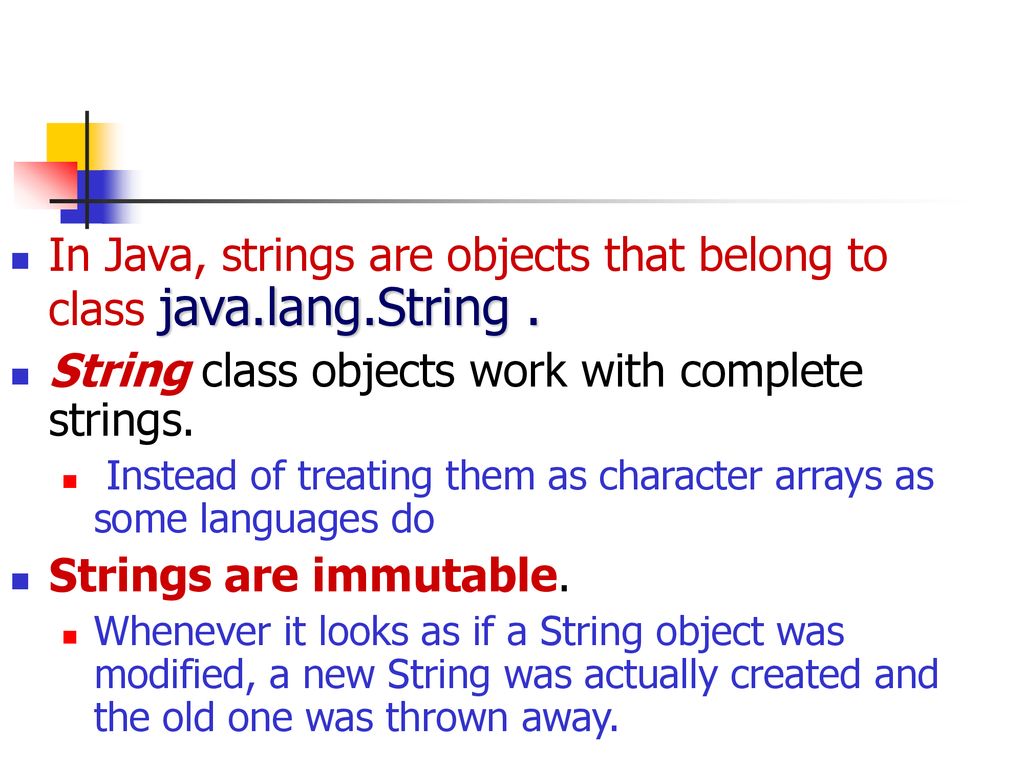 In Java, strings are objects that belong to class java.lang.String .

String class objects work with complete strings.

Instead of treating them as character arrays as some languages do

Strings are immutable.

Whenever it looks as if a String object was modified, a new String was actually created and the old one was thrown away.